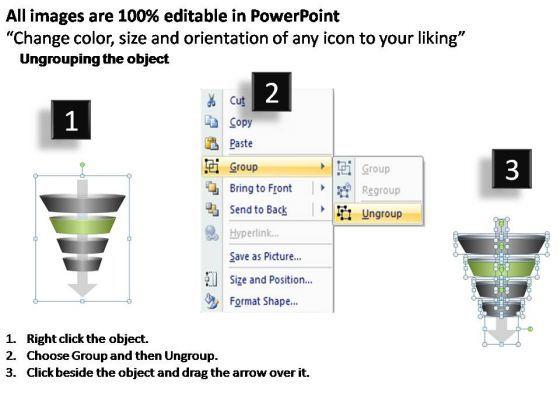 All images are 100% editable in PowerPoint
“Change color, size and orientation of any icon to your liking”
Ungrouping the object

1

2

Cut
Copy
Paste
Group
Bring to Front
Send to Back
Hyperlink...
Save as Picture...
Size and Position...
Format Shape...

Group
Regroup
Ungroup

3

1. Right click the object.
2. Choose Group and then Ungroup.
3. Click beside the object and drag the arrow over it.